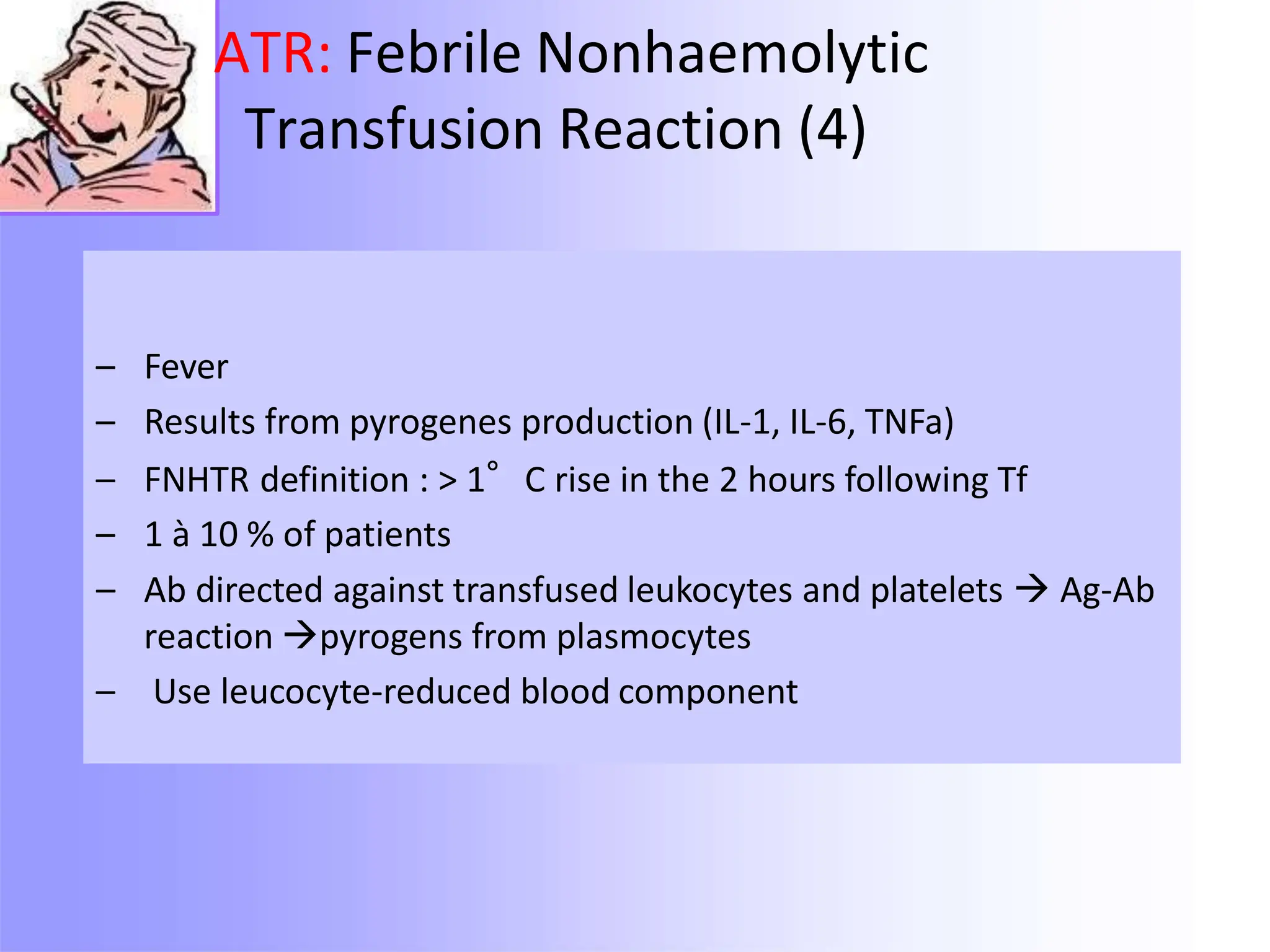 ATR: Febrile Nonhaemolytic Transfusion Reaction (4)

– Fever
– Results from pyrogenes production (IL-1, IL-6, TNFa)
– FNHTR definition : > 1° C rise in the 2 hours following Tf
– 1 à 10 % of patients
– Ab directed against transfused leukocytes and platelets → Ag-Ab reaction →pyrogens from plasmocytes
– Use leucocyte-reduced blood component